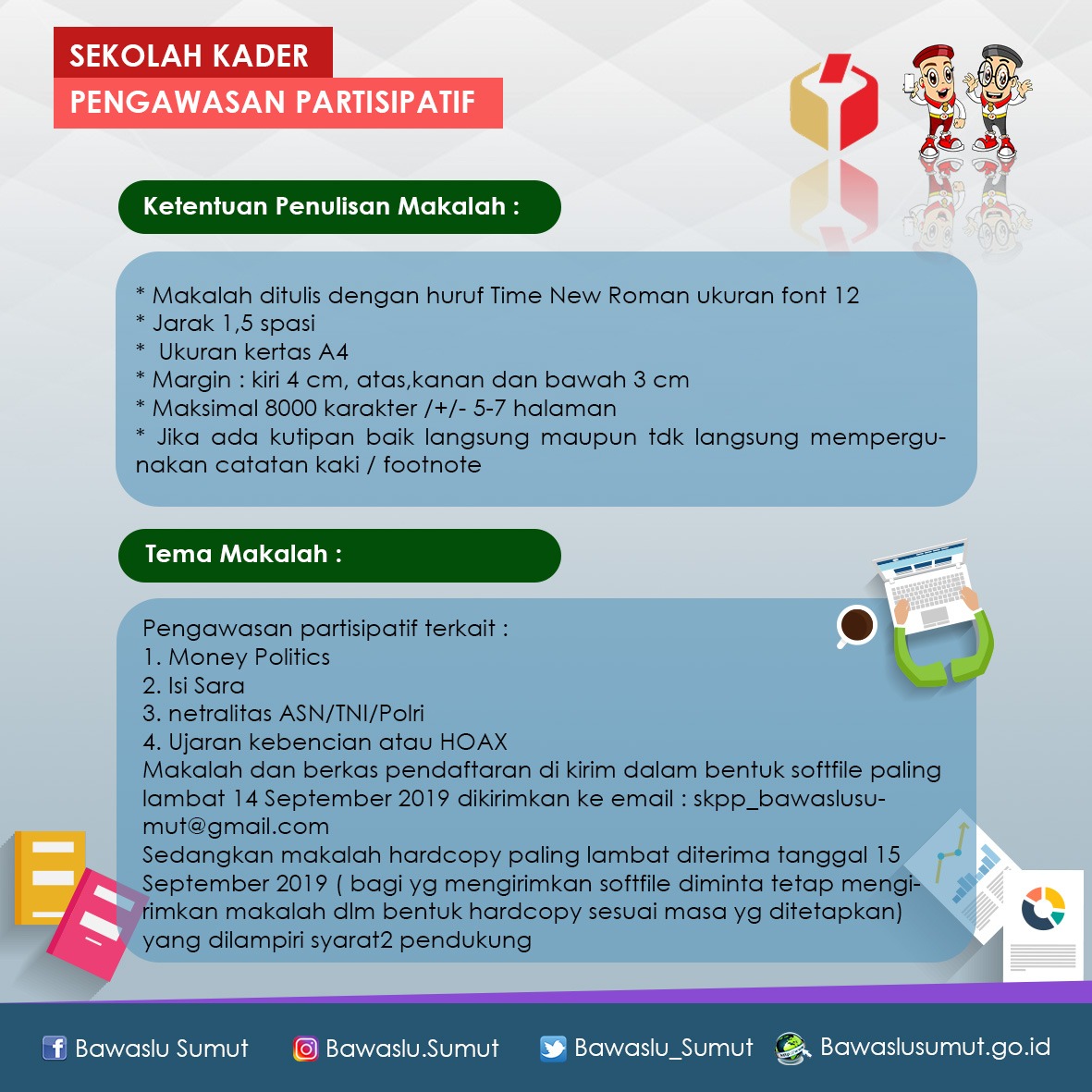 SEKOLAH KADER
PENGAWASAN PARTISIPATIF

Ketentuan Penulisan Makalah :

* Makalah ditulis dengan huruf Time New Roman ukuran font 12
* Jarak 1,5 spasi
* Ukuran kertas A4
* Margin : kiri 4 cm, atas,kanan dan bawah 3 cm
* Maksimal 8000 karakter /+/- 5-7 halaman
* Jika ada kutipan baik langsung maupun tdk langsung mempergunakan catatan kaki / footnote

Tema Makalah :

Pengawasan partisipatif terkait :
1. Money Politics
2. Isi Sara
3. netralitas ASN/TNI/Polri
4. Ujaran kebencian atau HOAX
Makalah dan berkas pendaftaran di kirim dalam bentuk softfile paling lambat 14 September 2019 dikirimkan ke email : skpp_bawaslusumut@gmail.com
Sedangkan makalah hardcopy paling lambat diterima tanggal 15 September 2019 ( bagi yg mengirimkan softfile diminta tetap mengirimkan makalah dlm bentuk hardcopy sesuai masa yg ditetapkan) yang dilampiri syarat2 pendukung

Bawaslu Sumut Bawaslu.Sumut Bawaslu_Sumut Bawaslusumut.go.id